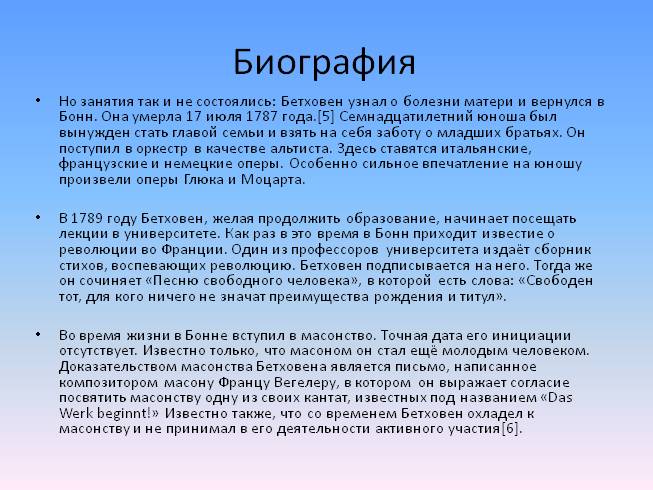 Биография

• Но занятия так и не состоялись: Бетховен узнал о болезни матери и вернулся в Бонн. Она умерла 17 июля 1787 года.[5] Семнадцатилетний юноша был вынужден стать главой семьи и взять на себя заботу о младших братьях. Он поступил в оркестр в качестве альтиста. Здесь ставятся итальянские, французские и немецкие оперы. Особенно сильное впечатление на юношу произвели оперы Глюка и Моцарта.

• В 1789 году Бетховен, желая продолжить образование, начинает посещать лекции в университете. Как раз в это время в Бонн приходит известие о революции во Франции. Один из профессоров университета издаёт сборник стихов, воспевающих революцию. Бетховен подписывается на него. Тогда же он сочиняет «Песню свободного человека», в которой есть слова: «Свободен тот, для кого ничего не значат преимущества рождения и титул».

• Во время жизни в Бонне вступил в масонство. Точная дата его инициации отсутствует. Известно только, что масоном он стал ещё молодым человеком. Доказательством масонства Бетховена является письмо, написанное композитором масону Францу Вегелеру, в котором он выражает согласие посвятить масонству одну из своих кантат, известных под названием «Das Werk beginnt!» Известно также, что со временем Бетховен охладел к масонству и не принимал в его деятельности активного участия[6].